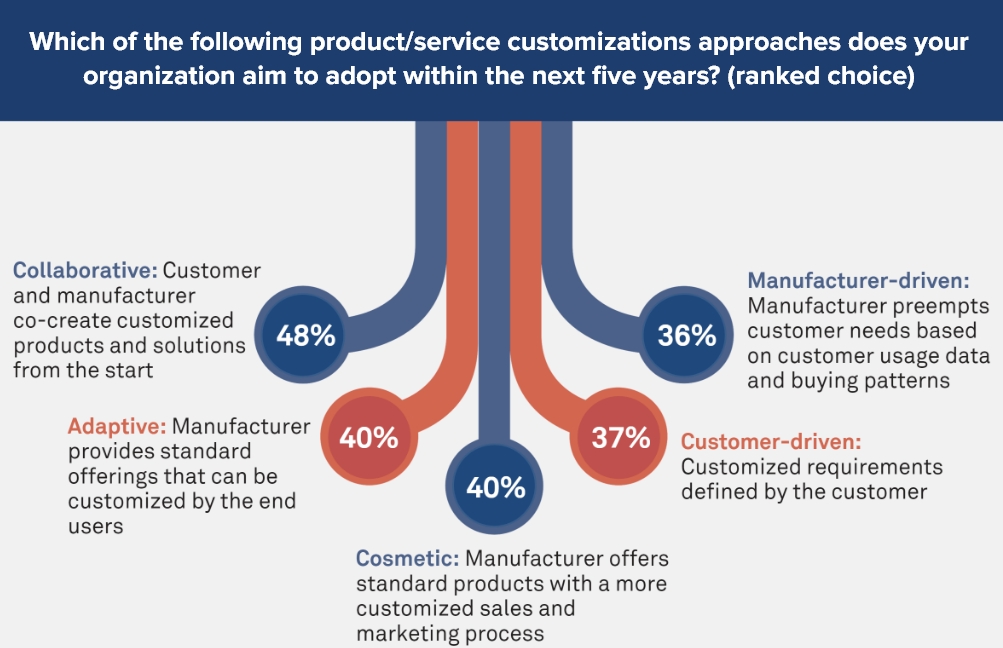 Which of the following product/service customizations approaches does your organization aim to adopt within the next five years? (ranked choice)

Collaborative: Customer and manufacturer co-create customized products and solutions from the start

48%

Adaptive: Manufacturer provides standard offerings that can be customized by the end users

40%

40%

Cosmetic: Manufacturer offers standard products with a more customized sales and marketing process

37%

Customer-driven: Customized requirements defined by the customer

36%

Manufacturer-driven: Manufacturer preempts customer needs based on customer usage data and buying patterns